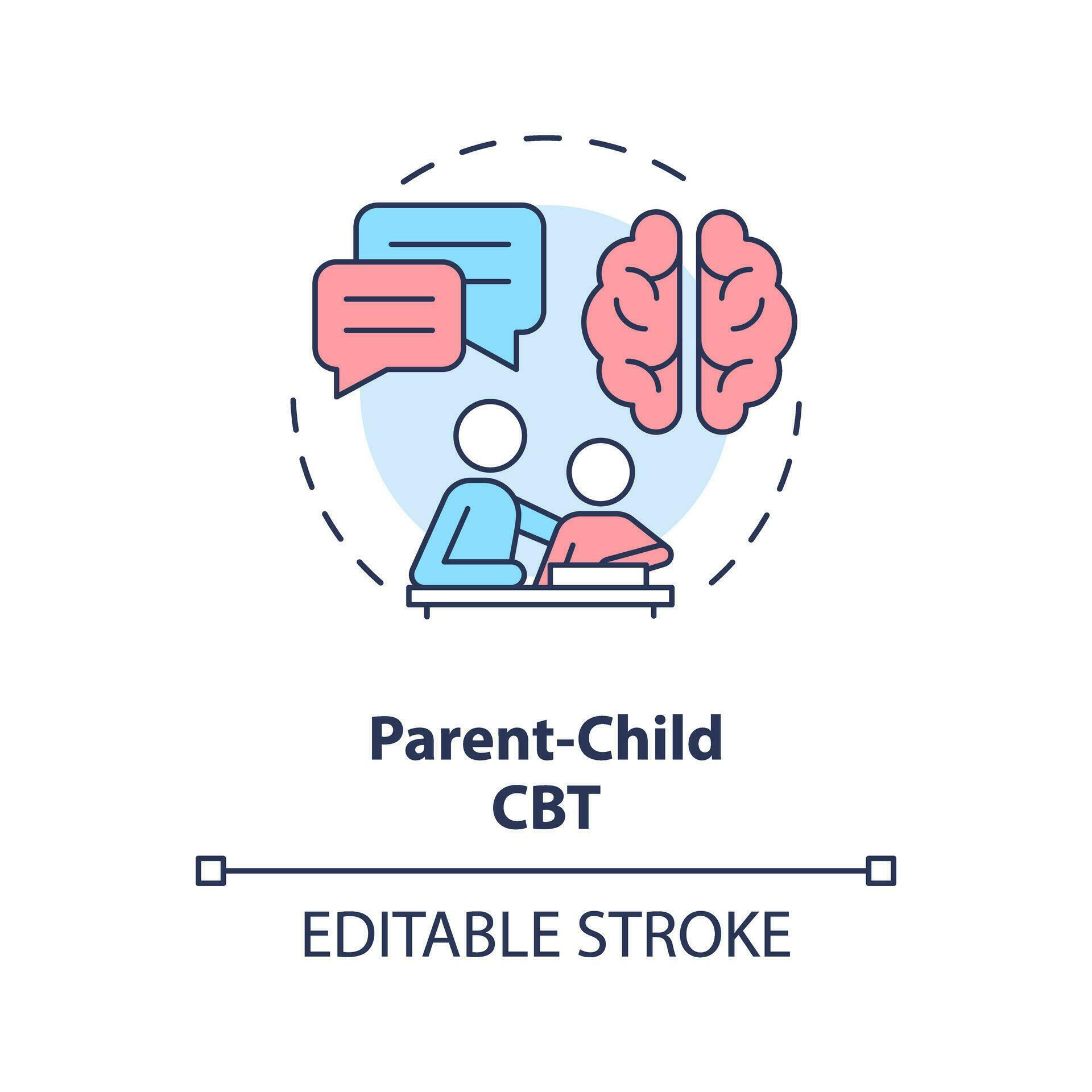 Parent-Child
CBT

EDITABLE STROKE